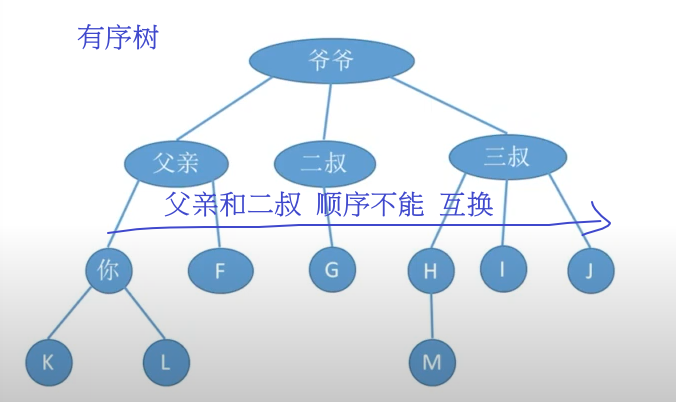 有序树

爷爷

父亲

二叔

三叔

父亲和二叔 顺序不能 互换

你

F

G

H

I

J

K

L

M